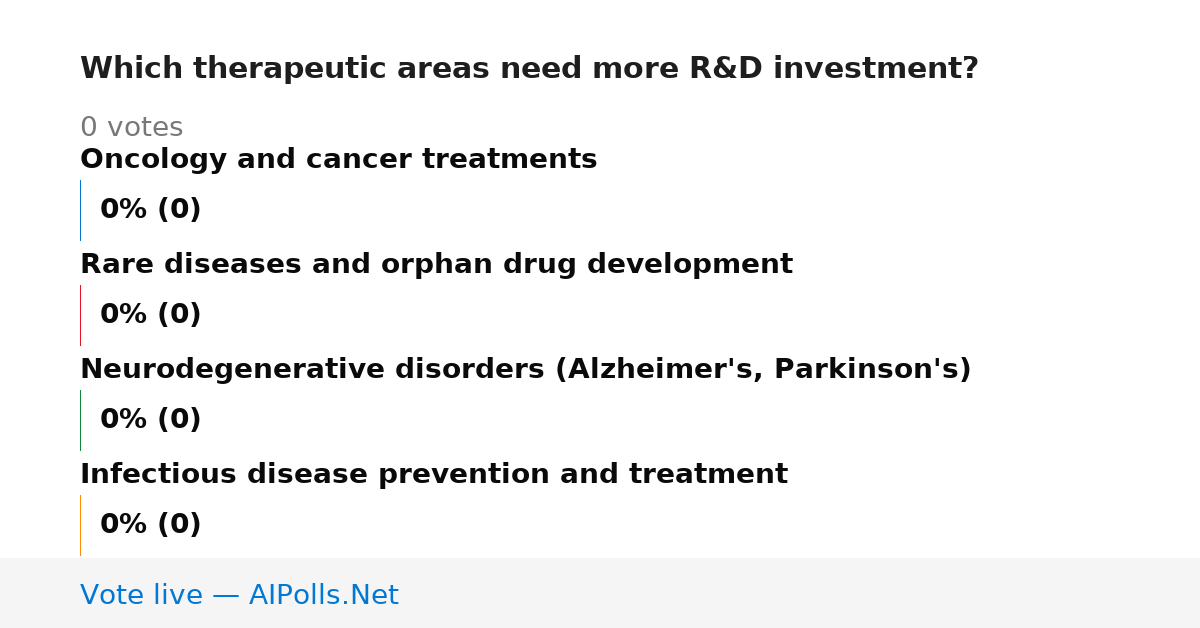 Which therapeutic areas need more R&D investment?

0 votes

Oncology and cancer treatments

0% (0)

Rare diseases and orphan drug development

0% (0)

Neurodegenerative disorders (Alzheimer's, Parkinson's)

0% (0)

Infectious disease prevention and treatment

0% (0)

Vote live — AIPolls.Net